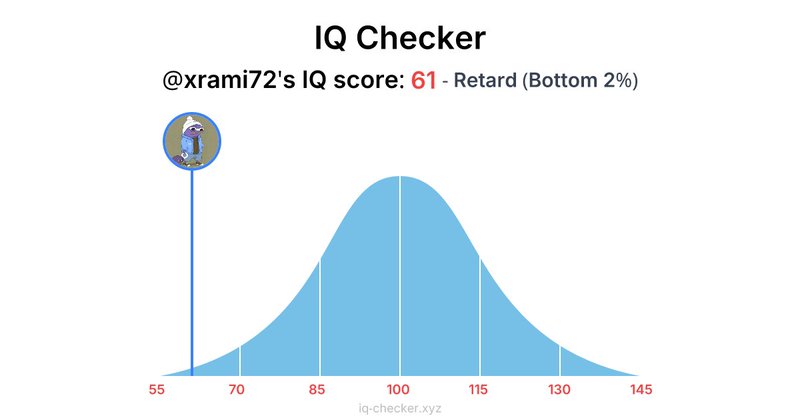 IQ Checker

@xrami72's IQ score: 61 - Retard (Bottom 2%)

55 70 85 100 115 130 145

iq-checker.xyz